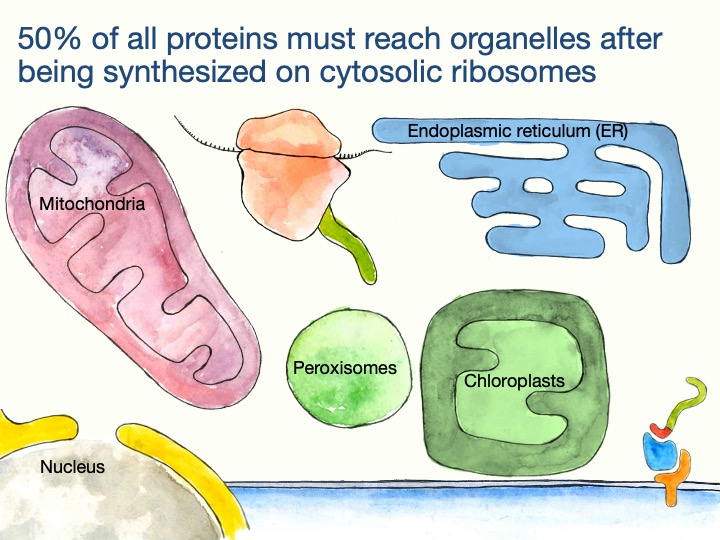 50% of all proteins must reach organelles after being synthesized on cytosolic ribosomes

Endoplasmic reticulum (ER)

Mitochondria

Peroxisomes

Chloroplasts

Nucleus